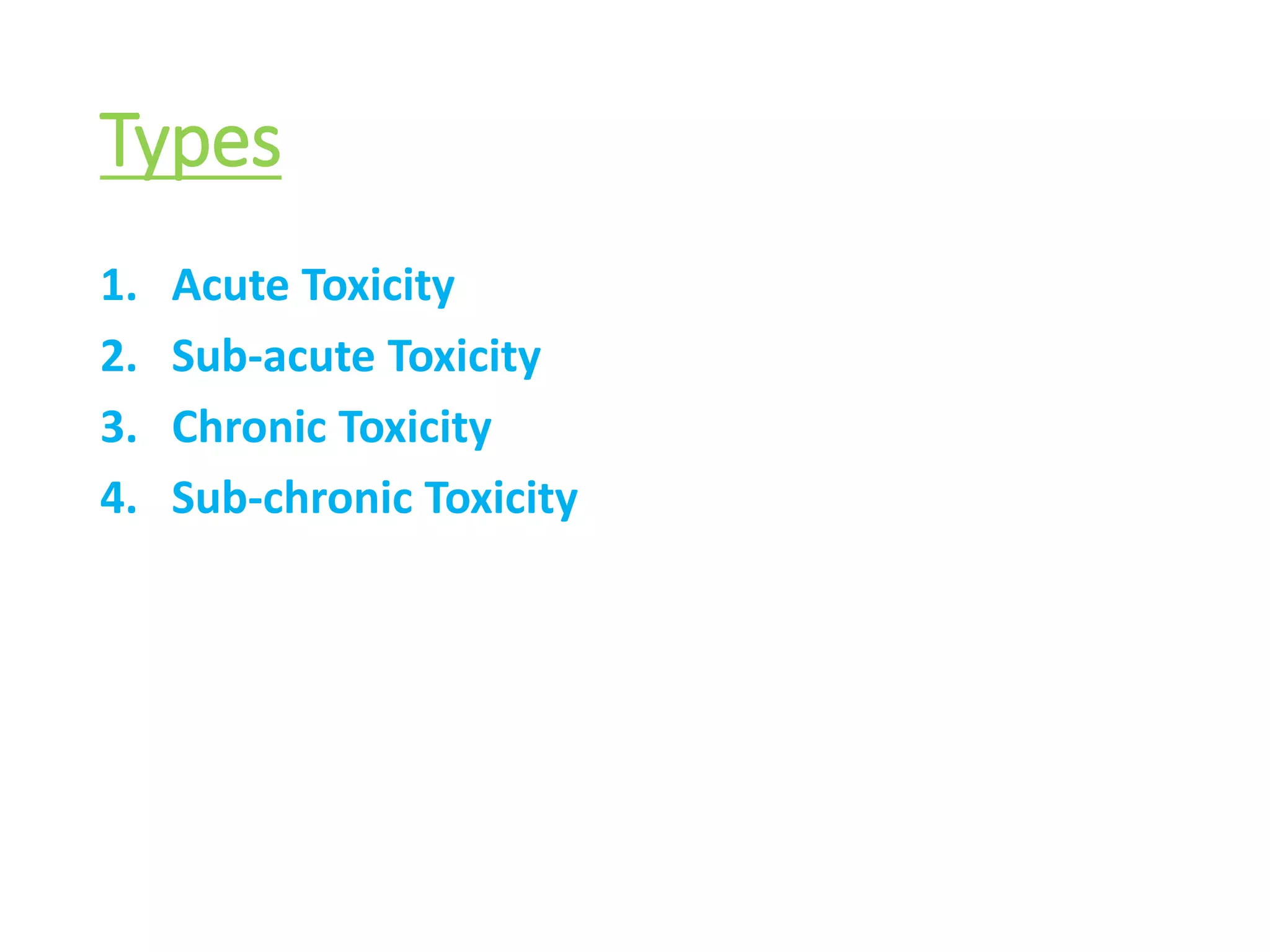 Types

1. Acute Toxicity
2. Sub-acute Toxicity
3. Chronic Toxicity
4. Sub-chronic Toxicity